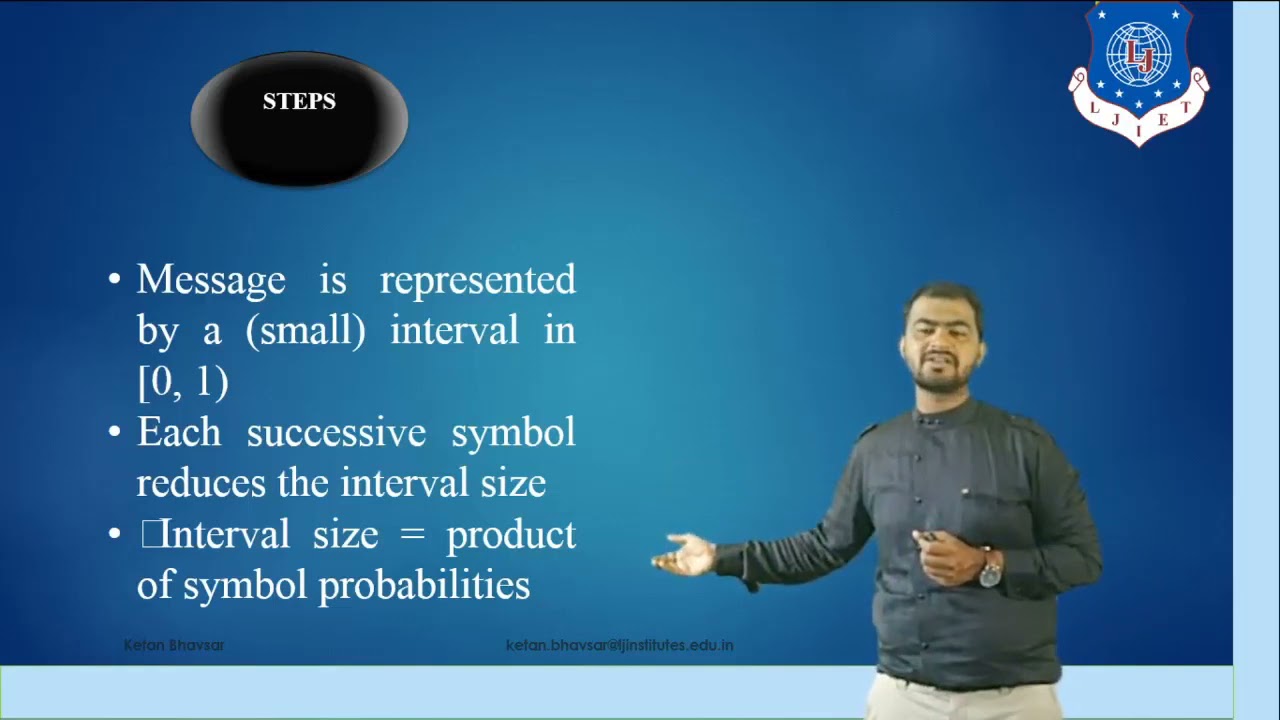 STEPS

LJ
L J I E T

• Message is represented by a (small) interval in [0, 1)
• Each successive symbol reduces the interval size
• □Interval size = product of symbol probabilities

Ketan Bhavsar

ketan.bhavsar@ljinstitutes.edu.in